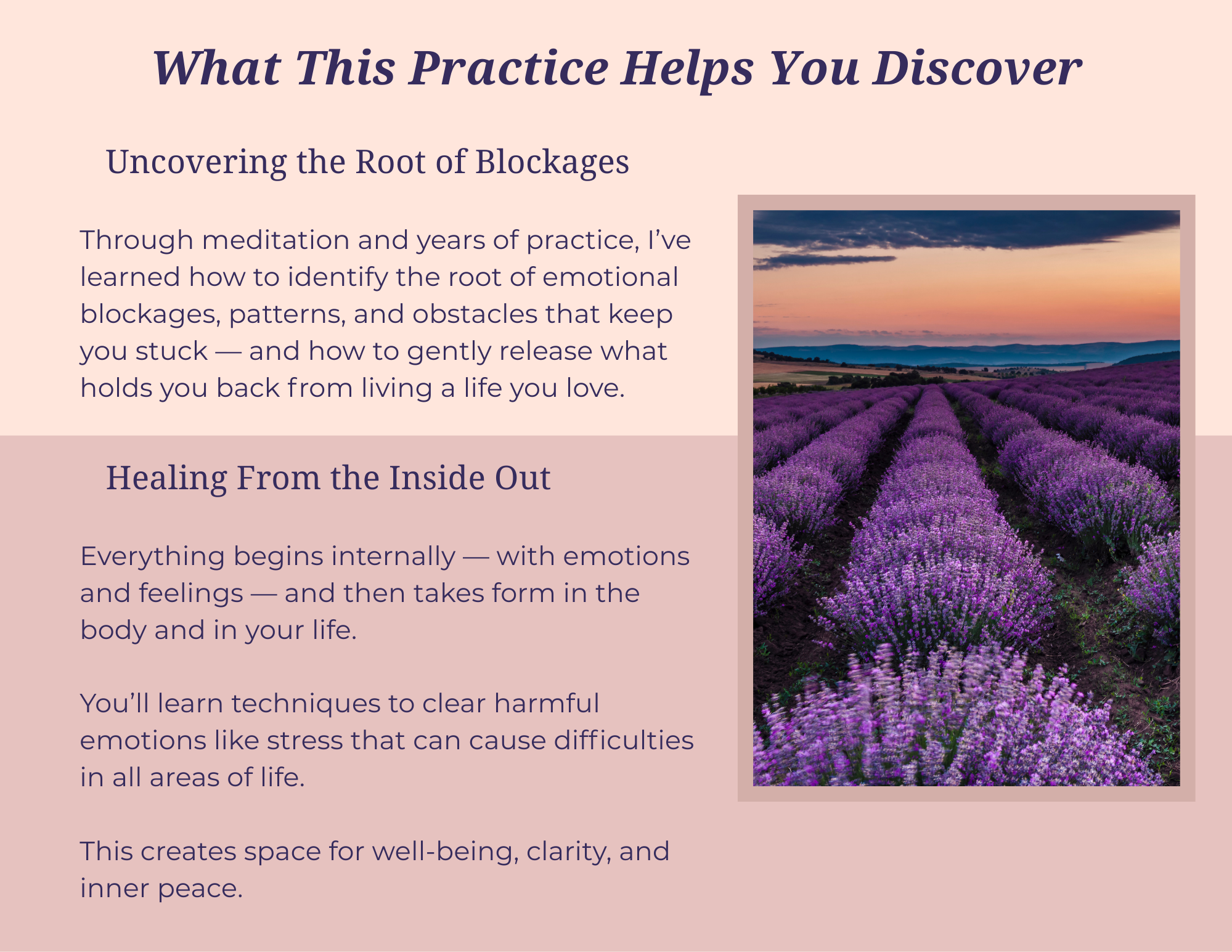 What This Practice Helps You Discover

Uncovering the Root of Blockages

Through meditation and years of practice, I've learned how to identify the root of emotional blockages, patterns, and obstacles that keep you stuck — and how to gently release what holds you back from living a life you love.

Healing From the Inside Out

Everything begins internally — with emotions and feelings — and then takes form in the body and in your life.

You'll learn techniques to clear harmful emotions like stress that can cause difficulties in all areas of life.

This creates space for well-being, clarity, and inner peace.